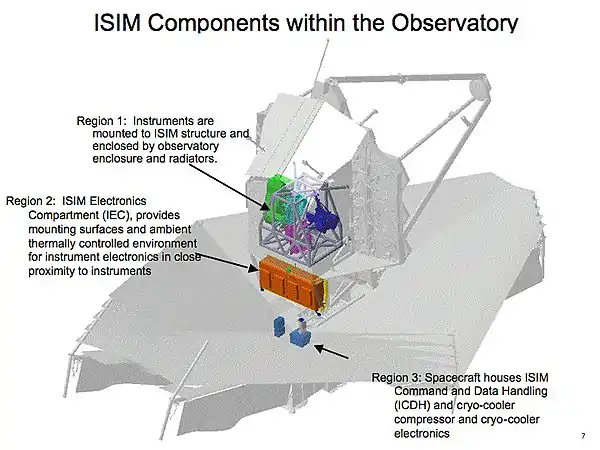 ISIM Components within the Observatory

Region 1: Instruments are mounted to ISIM structure and enclosed by observatory enclosure and radiators.

Region 2: ISIM Electronics Compartment (IEC), provides mounting surfaces and ambient thermally controlled environment for instrument electronics in close proximity to instruments

Region 3: Spacecraft houses ISIM Command and Data Handling (ICDH) and cryo-cooler compressor and cryo-cooler electronics

7